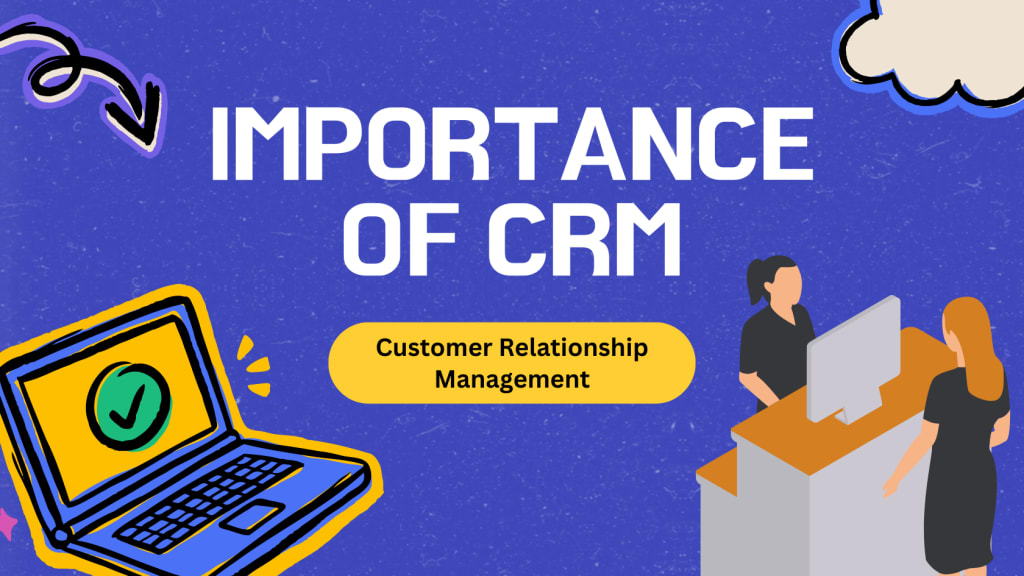 IMPORTANCE OF CRM

Customer Relationship Management